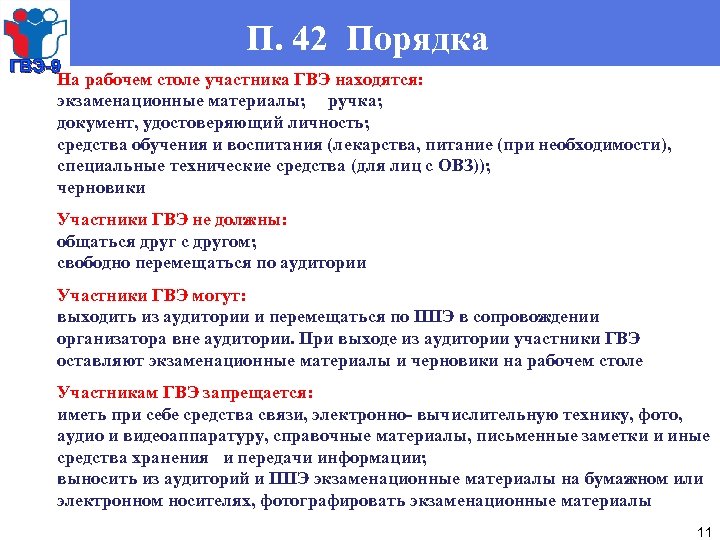 ГВЭ-9

П. 42 Порядка

На рабочем столе участника ГВЭ находятся:
экзаменационные материалы; ручка;
документ, удостоверяющий личность;
средства обучения и воспитания (лекарства, питание (при необходимости), специальные технические средства (для лиц с ОВЗ));
черновики

Участники ГВЭ не должны:
общаться друг с другом;
свободно перемещаться по аудитории

Участники ГВЭ могут:
выходить из аудитории и перемещаться по ППЭ в сопровождении организатора вне аудитории. При выходе из аудитории участники ГВЭ оставляют экзаменационные материалы и черновики на рабочем столе

Участникам ГВЭ запрещается:
иметь при себе средства связи, электронно- вычислительную технику, фото, аудио и видеоаппаратуру, справочные материалы, письменные заметки и иные средства хранения и передачи информации;
выносить из аудиторий и ППЭ экзаменационные материалы на бумажном или электронном носителях, фотографировать экзаменационные материалы

11